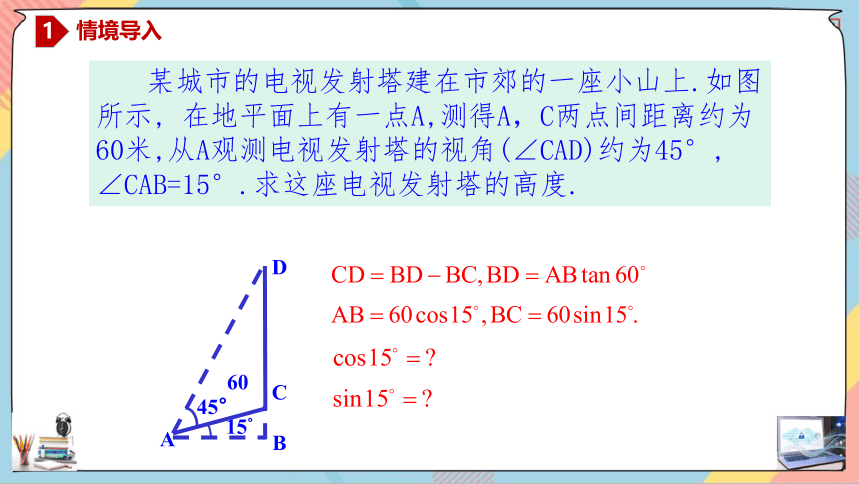 1 情境导入

某城市的电视发射塔建在市郊的一座小山上.如图所示，在地平面上有一点A,测得A，C两点间距离约为60米,从A观测电视发射塔的视角(∠CAD)约为45°，∠CAB=15°.求这座电视发射塔的高度.

D
60
C
45°
15°
A
B

$CD = BD - BC, BD = AB\tan 60^\circ$

$AB = 60\cos 15^\circ, BC = 60\sin 15^\circ.$

$\cos 15^\circ = ?$

$\sin 15^\circ = ?$